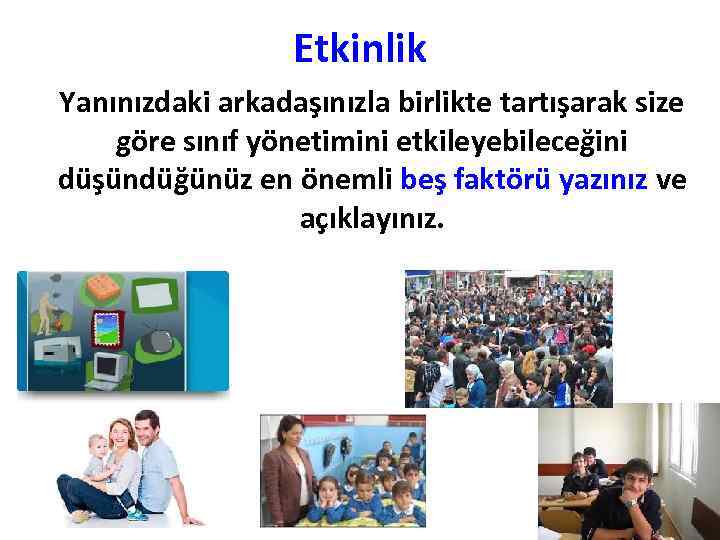 Etkinlik

Yanınızdaki arkadaşınızla birlikte tartışarak size göre sınıf yönetimini etkileyebileceğini düşündüğünüz en önemli beş faktörü yazınız ve açıklayınız.